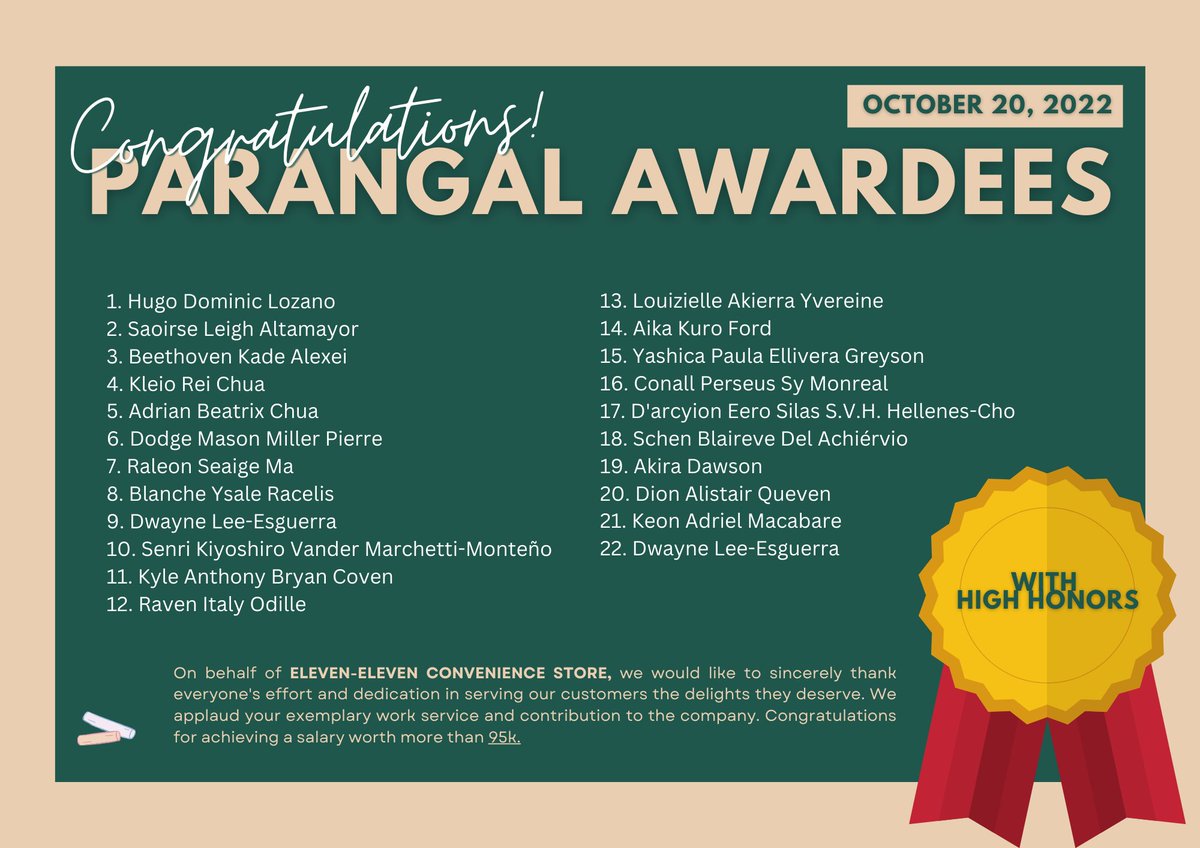 Congratulations!

OCTOBER 20, 2022

PARANGAL AWARDEES

1. Hugo Dominic Lozano
2. Saoirse Leigh Altamayor
3. Beethoven Kade Alexei
4. Kleio Rei Chua
5. Adrian Beatrix Chua
6. Dodge Mason Miller Pierre
7. Raleon Seaige Ma
8. Blanche Ysale Racelis
9. Dwayne Lee-Esguerra
10. Senri Kiyoshiro Vander Marchetti-Monteño
11. Kyle Anthony Bryan Coven
12. Raven Italy Odille

13. Louizielle Akierra Yvereine
14. Aika Kuro Ford
15. Yashica Paula Ellivera Greyson
16. Conall Perseus Sy Monreal
17. D'arcyion Eero Silas S.V.H. Hellenes-Cho
18. Schen Blaireve Del Achiérvio
19. Akira Dawson
20. Dion Alistair Queven
21. Keon Adriel Macabare
22. Dwayne Lee-Esguerra

WITH HIGH HONORS

On behalf of ELEVEN-ELEVEN CONVENIENCE STORE, we would like to sincerely thank everyone's effort and dedication in serving our customers the delights they deserve. We applaud your exemplary work service and contribution to the company. Congratulations for achieving a salary worth more than 95k.